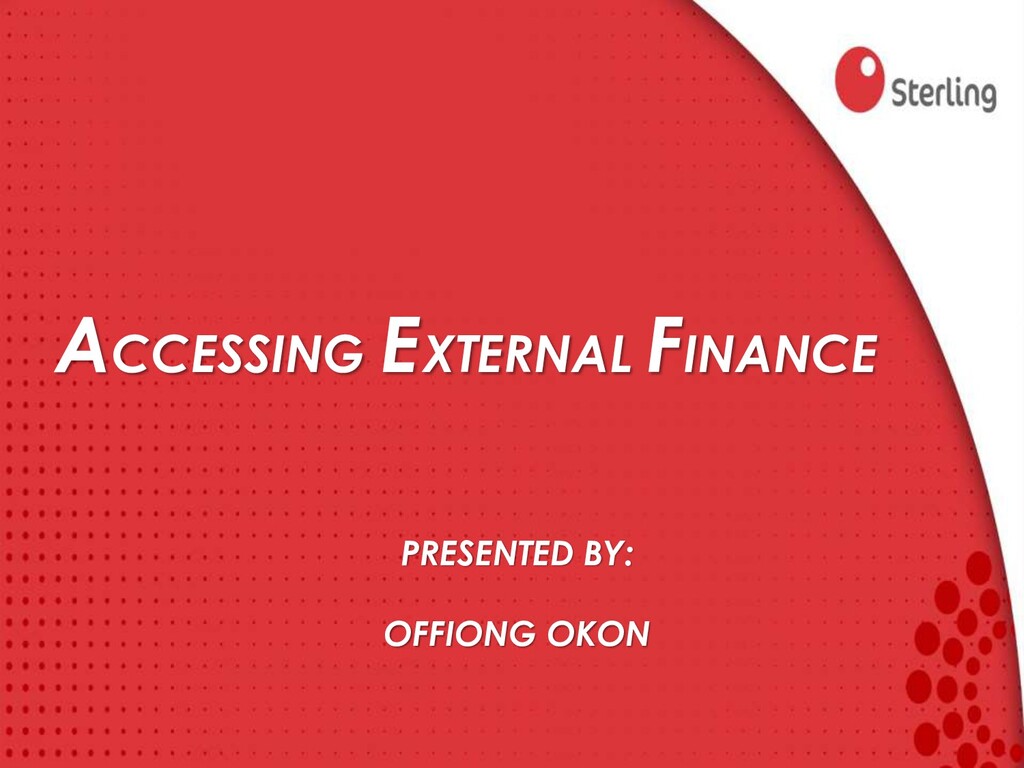 Sterling

ACCESSING EXTERNAL FINANCE

PRESENTED BY:

OFFIONG OKON